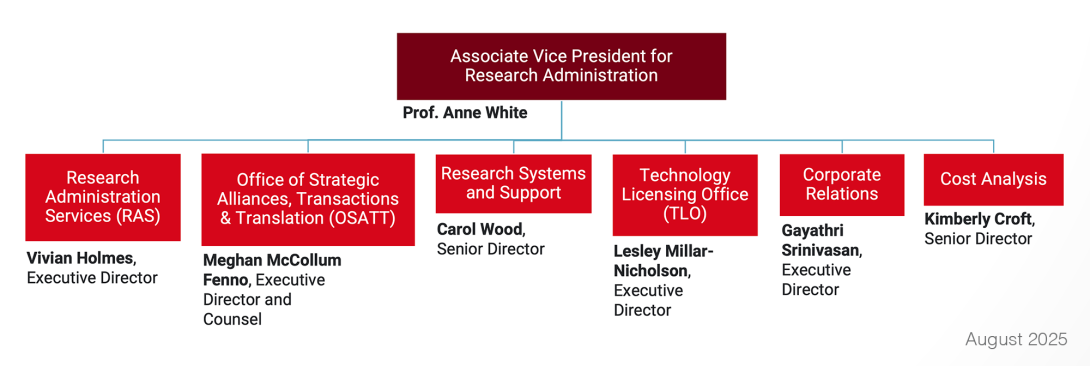 Associate Vice President for Research Administration

Prof. Anne White

Research Administration Services (RAS)

Vivian Holmes, Executive Director

Office of Strategic Alliances, Transactions & Translation (OSATT)

Meghan McCollum Fenno, Executive Director and Counsel

Research Systems and Support

Carol Wood, Senior Director

Technology Licensing Office (TLO)

Lesley Millar-Nicholson, Executive Director

Corporate Relations

Gayathri Srinivasan, Executive Director

Cost Analysis

Kimberly Croft, Senior Director

August 2025